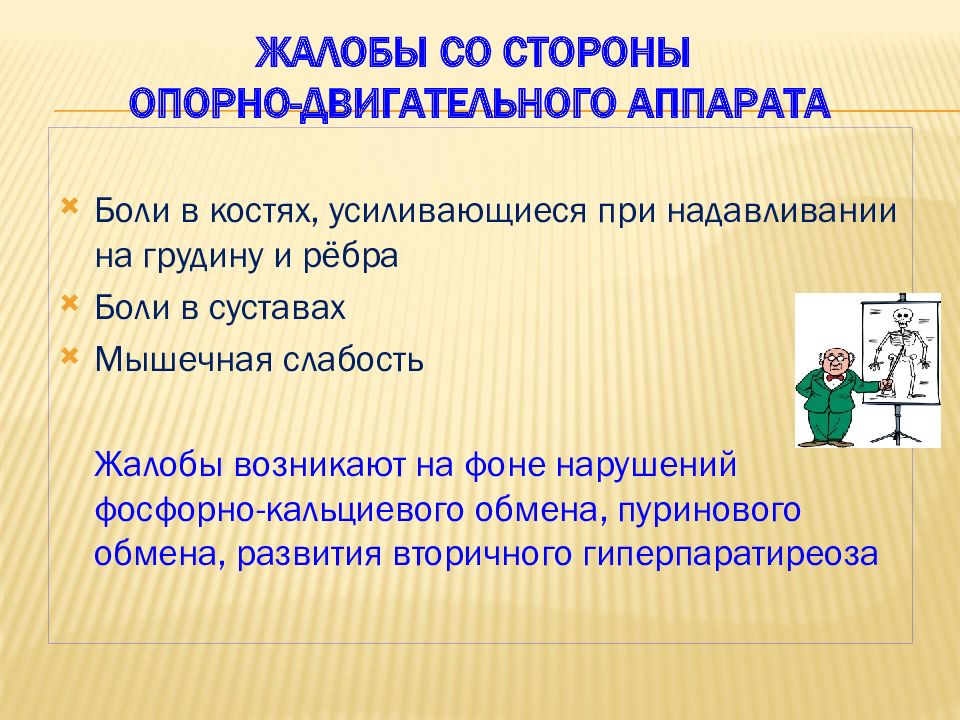 ЖАЛОБЫ СО СТОРОНЫ
ОПОРНО-ДВИГАТЕЛЬНОГО АППАРАТА

Боли в костях, усиливающиеся при надавливании на грудину и рёбра

Боли в суставах

Мышечная слабость

Жалобы возникают на фоне нарушений фосфорно-кальциевого обмена, пуринового обмена, развития вторичного гиперпаратиреоза